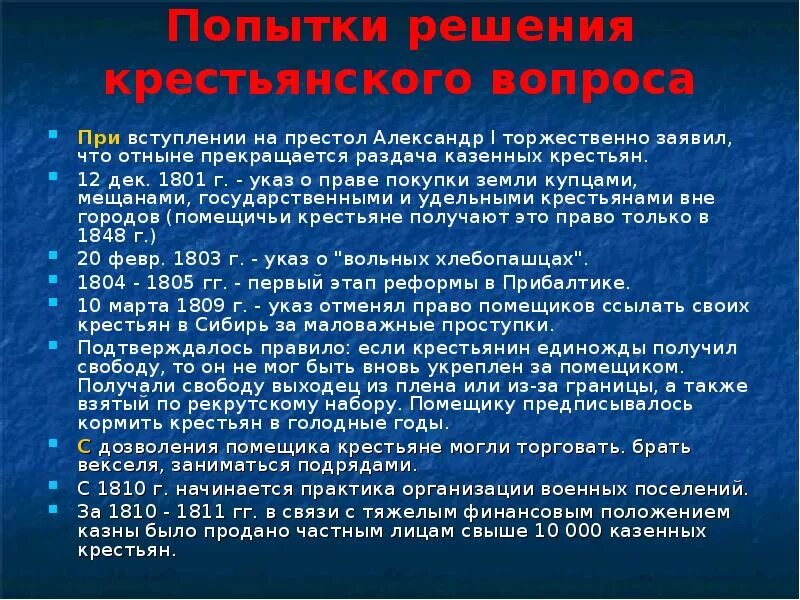 Попытки решения крестьянского вопроса

При вступлении на престол Александр I торжественно заявил, что отныне прекращается раздача казенных крестьян.

12 дек. 1801 г. - указ о праве покупки земли купцами, мещанами, государственными и удельными крестьянами вне городов (помещичьи крестьяне получают это право только в 1848 г.)

20 февр. 1803 г. - указ о "вольных хлебопашцах".

1804 - 1805 гг. - первый этап реформы в Прибалтике.

10 марта 1809 г. - указ отменял право помещиков ссылать своих крестьян в Сибирь за маловажные проступки.

Подтверждалось правило: если крестьянин единожды получил свободу, то он не мог быть вновь укреплен за помещиком. Получали свободу выходец из плена или из-за границы, а также взятый по рекрутскому набору. Помещику предписывалось кормить крестьян в голодные годы.

С дозволения помещика крестьяне могли торговать. брать векселя, заниматься подрядами.

С 1810 г. начинается практика организации военных поселений.

За 1810 - 1811 гг. в связи с тяжелым финансовым положением казны было продано частным лицам свыше 10 000 казенных крестьян.